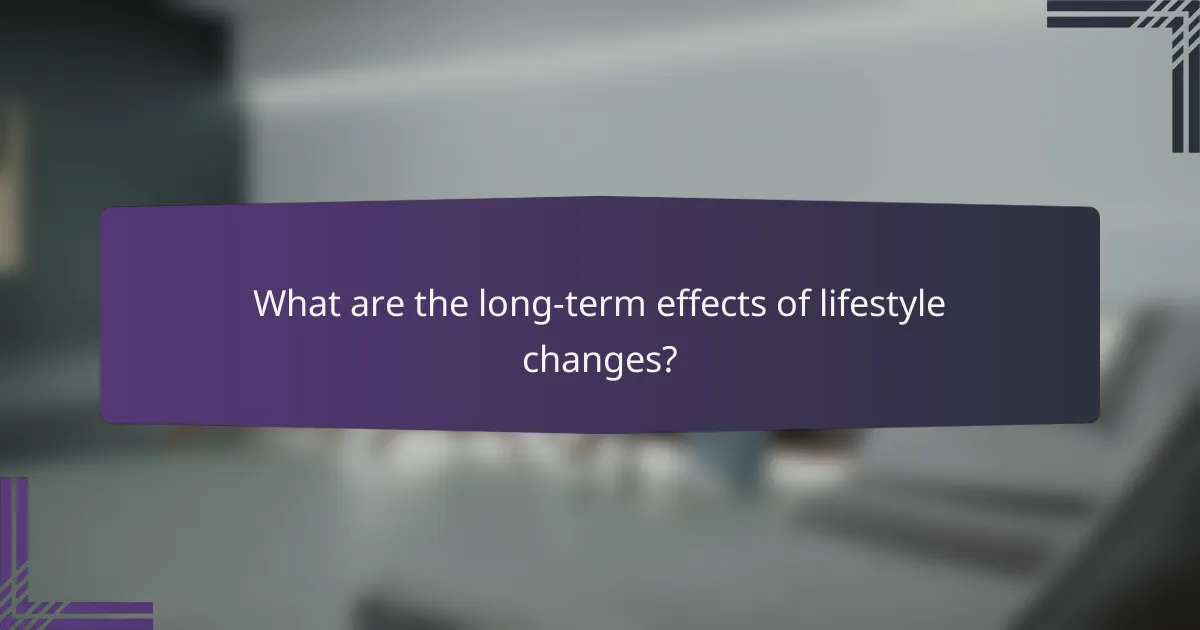 What are the long-term effects of lifestyle changes?